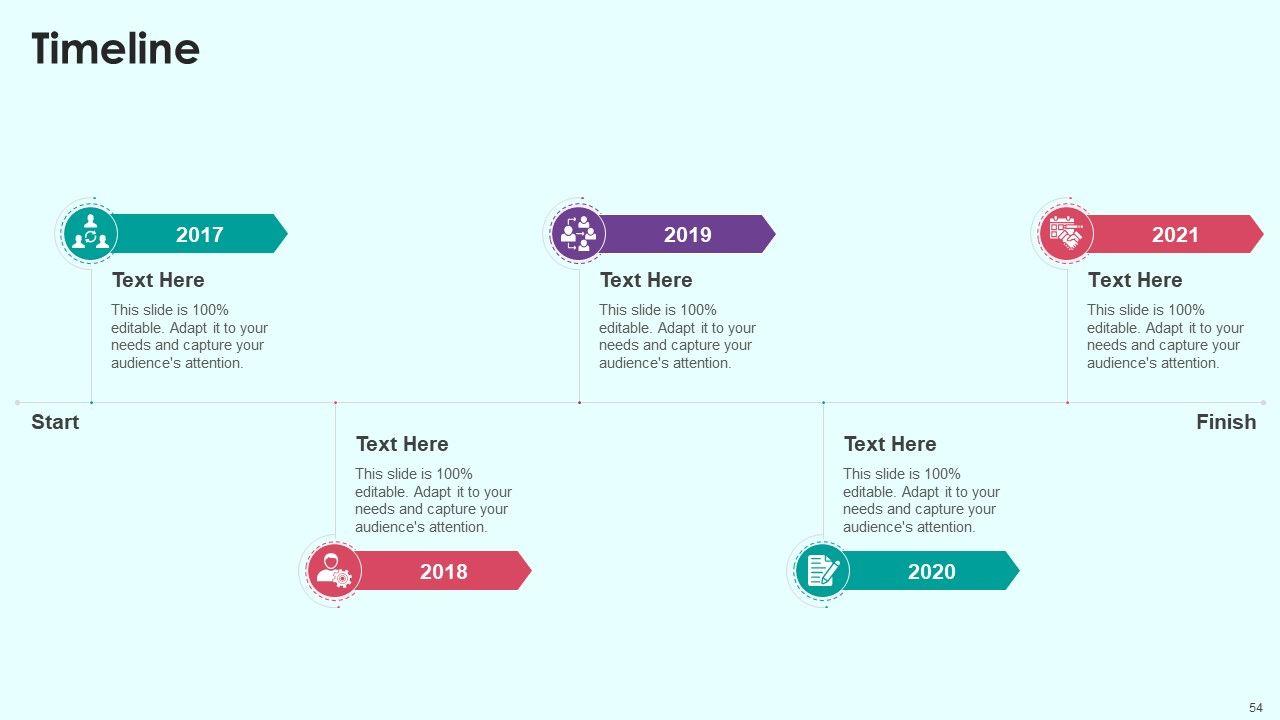 Timeline

2017

Text Here

This slide is 100% editable. Adapt it to your needs and capture your audience's attention.

2019

Text Here

This slide is 100% editable. Adapt it to your needs and capture your audience's attention.

2021

Text Here

This slide is 100% editable. Adapt it to your needs and capture your audience's attention.

Start

Finish

Text Here

This slide is 100% editable. Adapt it to your needs and capture your audience's attention.

2018

Text Here

This slide is 100% editable. Adapt it to your needs and capture your audience's attention.

2020

54